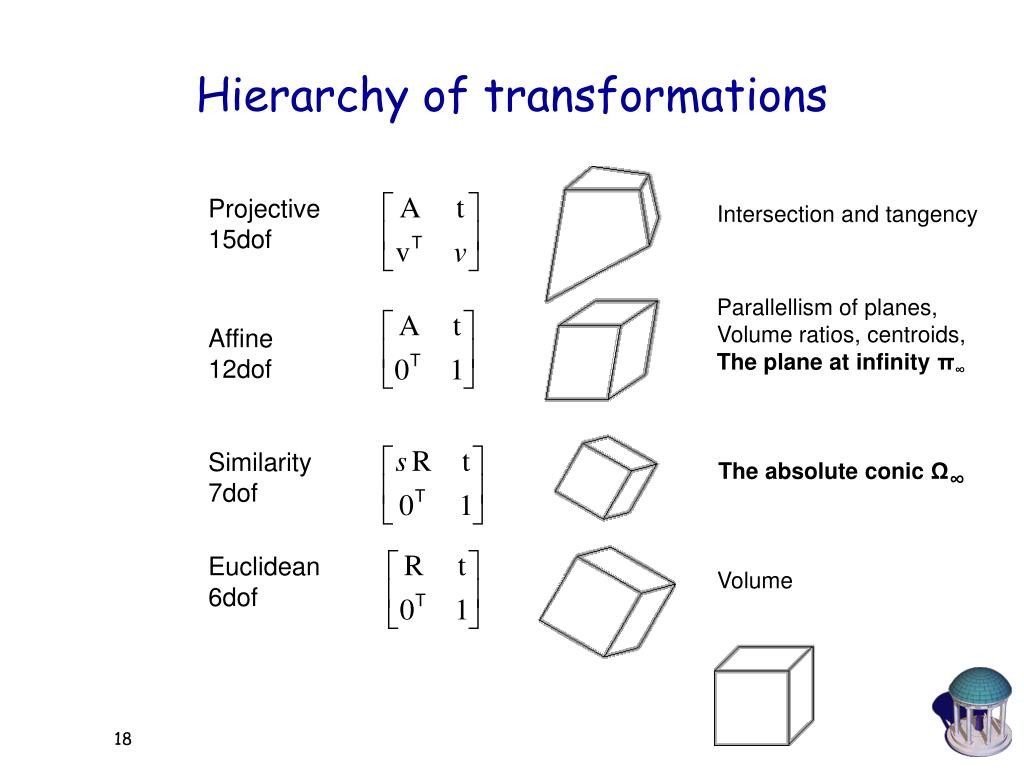 Hierarchy of transformations

Projective
15dof

$\begin{bmatrix} A & t \\ v^T & v \end{bmatrix}$

Intersection and tangency

Affine
12dof

$\begin{bmatrix} A & t \\ 0^T & 1 \end{bmatrix}$

Parallellism of planes,
Volume ratios, centroids,
**The plane at infinity $\pi_\infty$**

Similarity
7dof

$\begin{bmatrix} sR & t \\ 0^T & 1 \end{bmatrix}$

**The absolute conic $\Omega_\infty$**

Euclidean
6dof

$\begin{bmatrix} R & t \\ 0^T & 1 \end{bmatrix}$

Volume

18